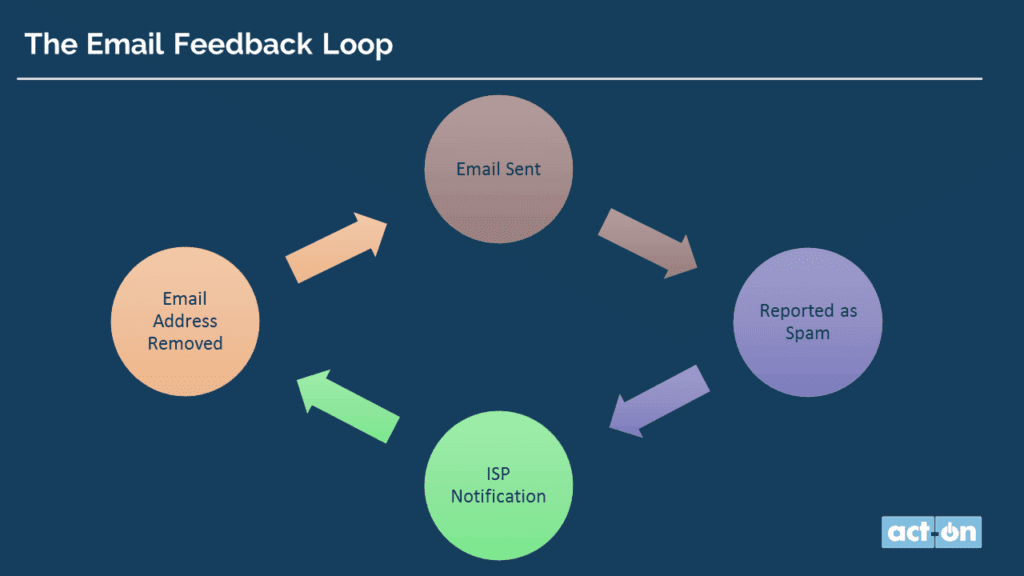 The Email Feedback Loop

Email Sent

Reported as Spam

ISP Notification

Email Address Removed

act-on